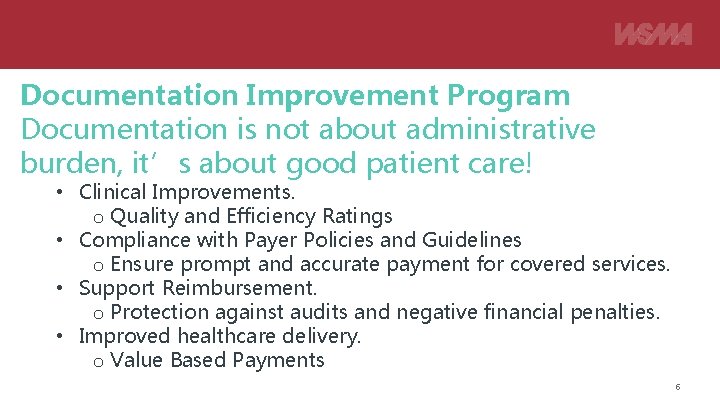 WSMA

Documentation Improvement Program
Documentation is not about administrative burden, it’s about good patient care!

• Clinical Improvements.
  o Quality and Efficiency Ratings
• Compliance with Payer Policies and Guidelines
  o Ensure prompt and accurate payment for covered services.
• Support Reimbursement.
  o Protection against audits and negative financial penalties.
• Improved healthcare delivery.
  o Value Based Payments

6